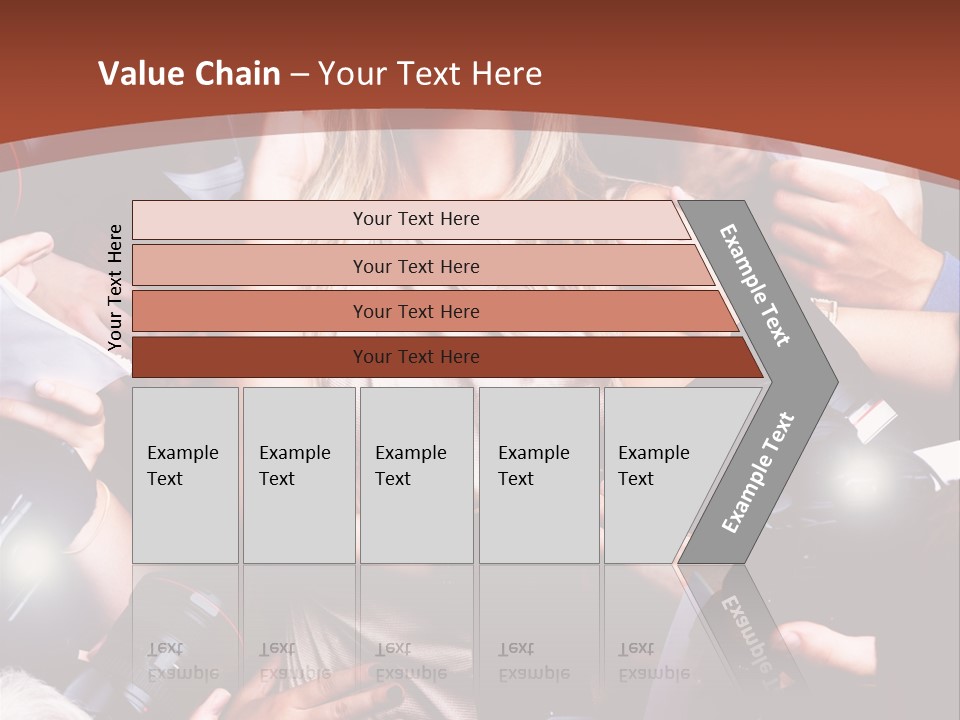 Value Chain – Your Text Here

Your Text Here

Your Text Here

Your Text Here

Your Text Here

Your Text Here

Example Text

Example Text

Example Text

Example Text

Example Text

Example Text

Example Text